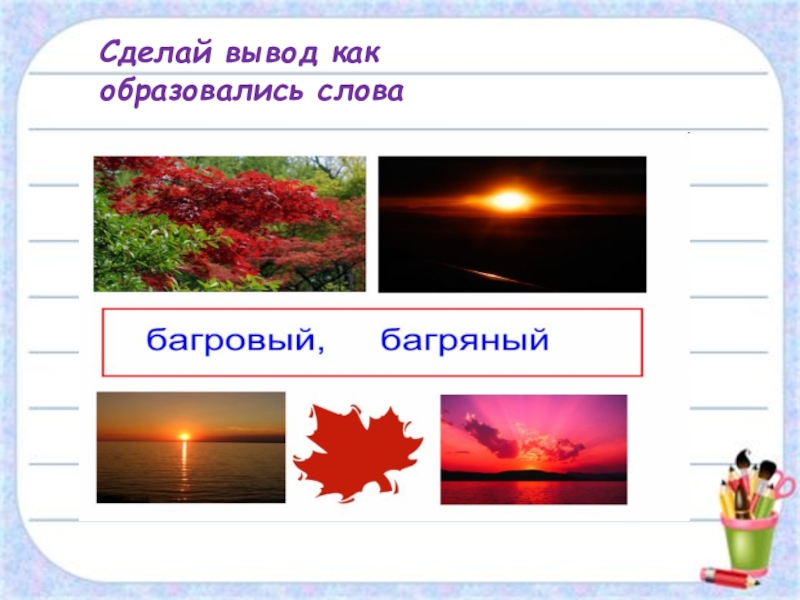 Сделай вывод как образовались слова

багровый, багряный